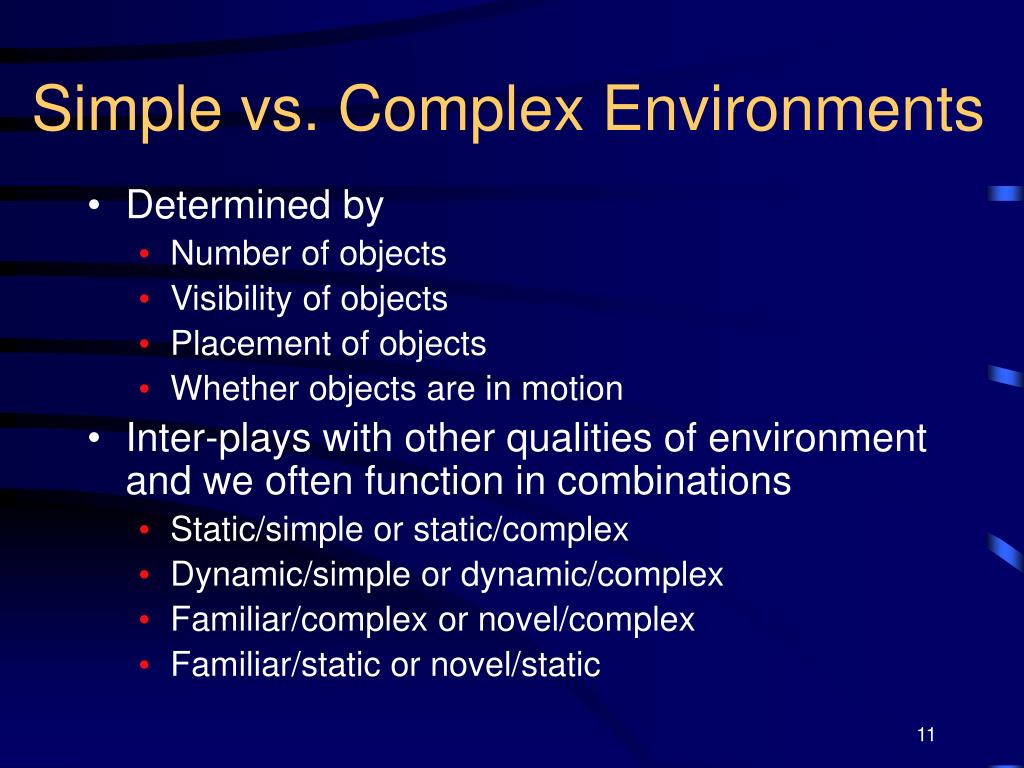 Simple vs. Complex Environments

• Determined by
  • Number of objects
  • Visibility of objects
  • Placement of objects
  • Whether objects are in motion
• Inter-plays with other qualities of environment and we often function in combinations
  • Static/simple or static/complex
  • Dynamic/simple or dynamic/complex
  • Familiar/complex or novel/complex
  • Familiar/static or novel/static

11